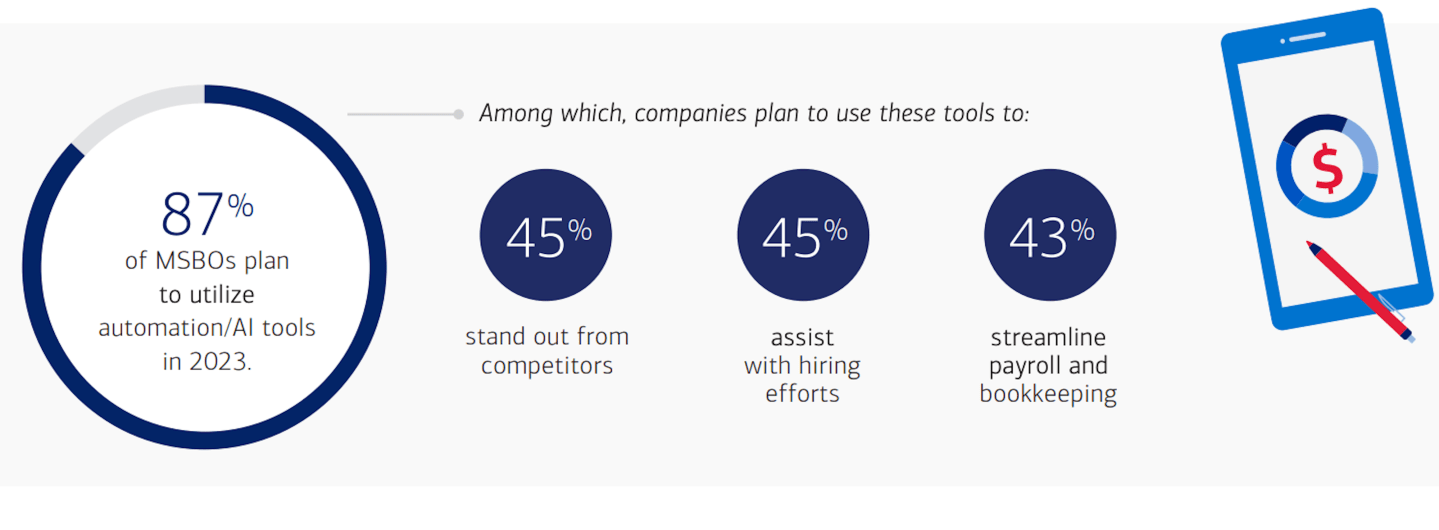 87%
of MSBOs plan to utilize automation/AI tools in 2023.

Among which, companies plan to use these tools to:

45%
stand out from competitors

45%
assist with hiring efforts

43%
streamline payroll and bookkeeping

$